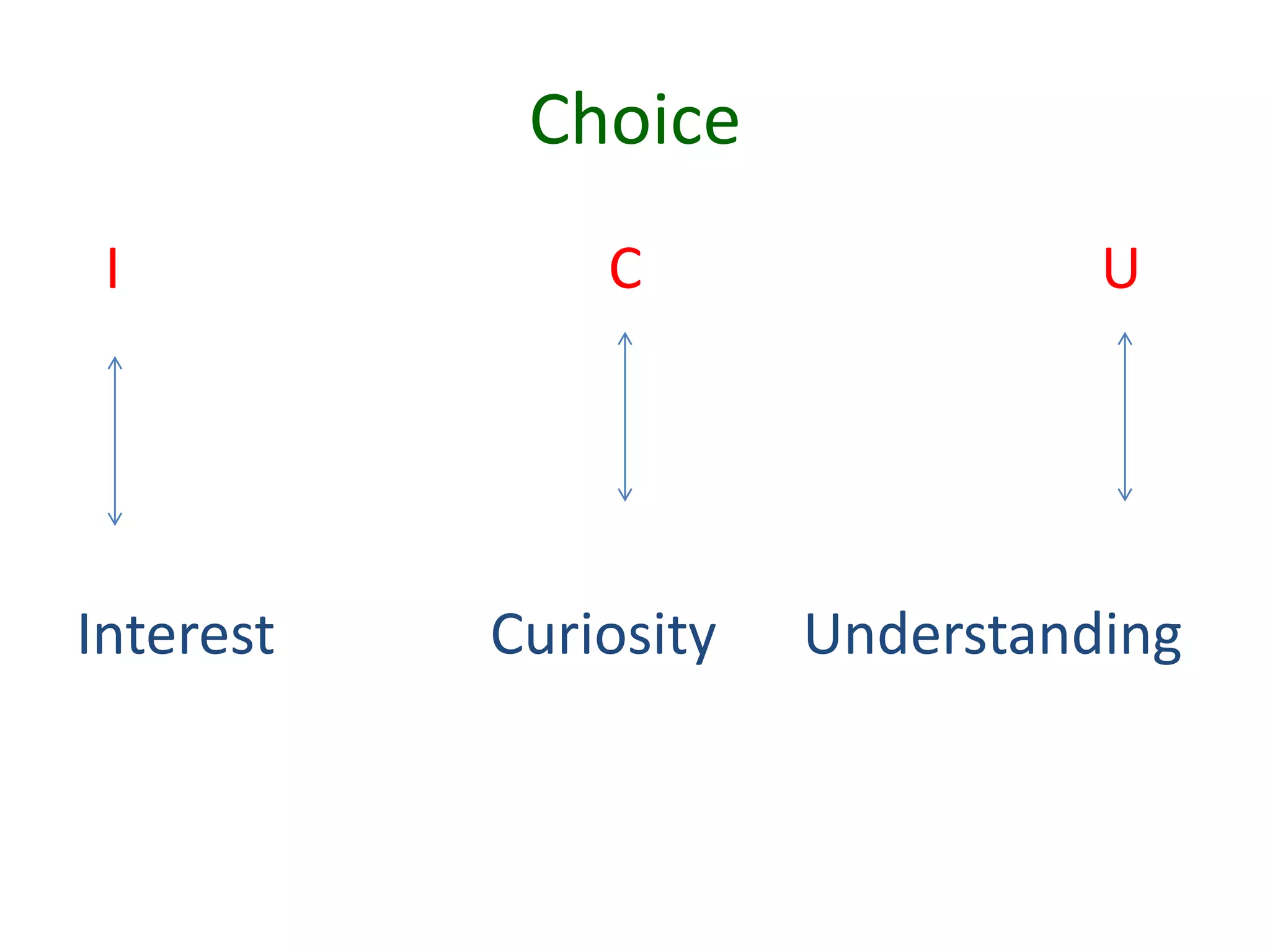 Choice

I C U

Interest Curiosity Understanding